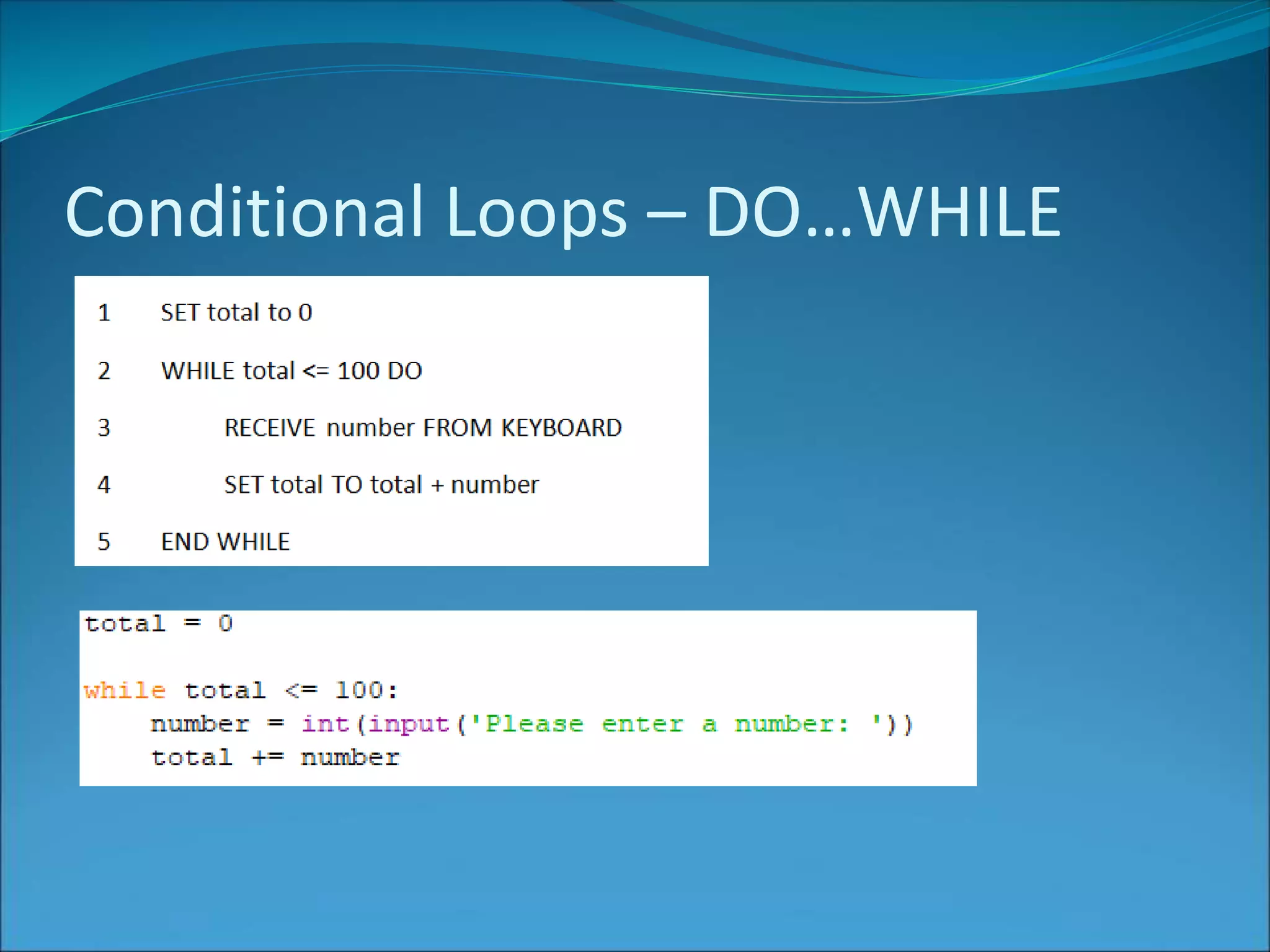 Conditional Loops – DO…WHILE

1 SET total to 0

2 WHILE total <= 100 DO

3 RECEIVE number FROM KEYBOARD

4 SET total TO total + number

5 END WHILE

total = 0

while total <= 100:
    number = int(input('Please enter a number: '))
    total += number